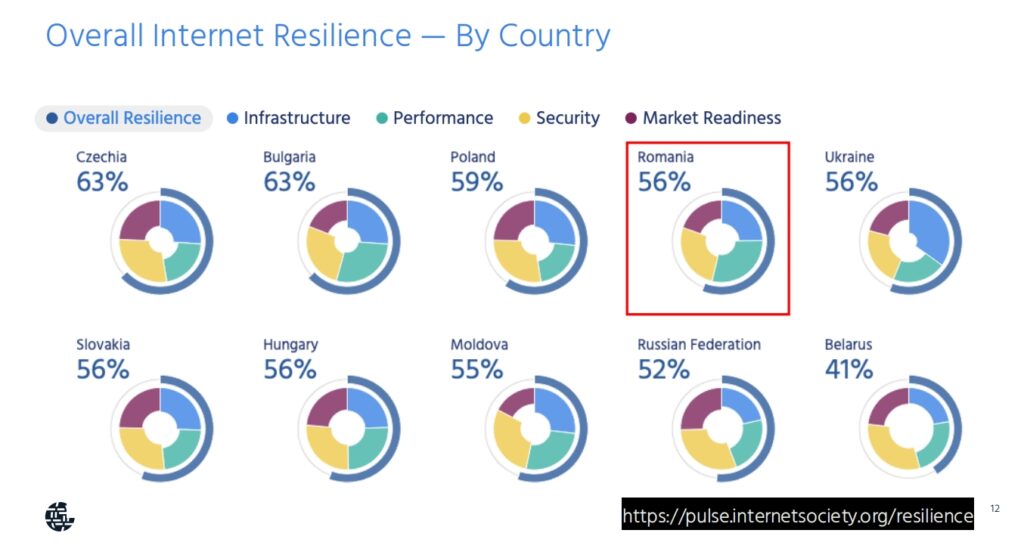 Overall Internet Resilience — By Country

Overall Resilience
Infrastructure
Performance
Security
Market Readiness

Czechia
63%

Bulgaria
63%

Poland
59%

Romania
56%

Ukraine
56%

Slovakia
56%

Hungary
56%

Moldova
55%

Russian Federation
52%

Belarus
41%

https://pulse.internetsociety.org/resilience

12